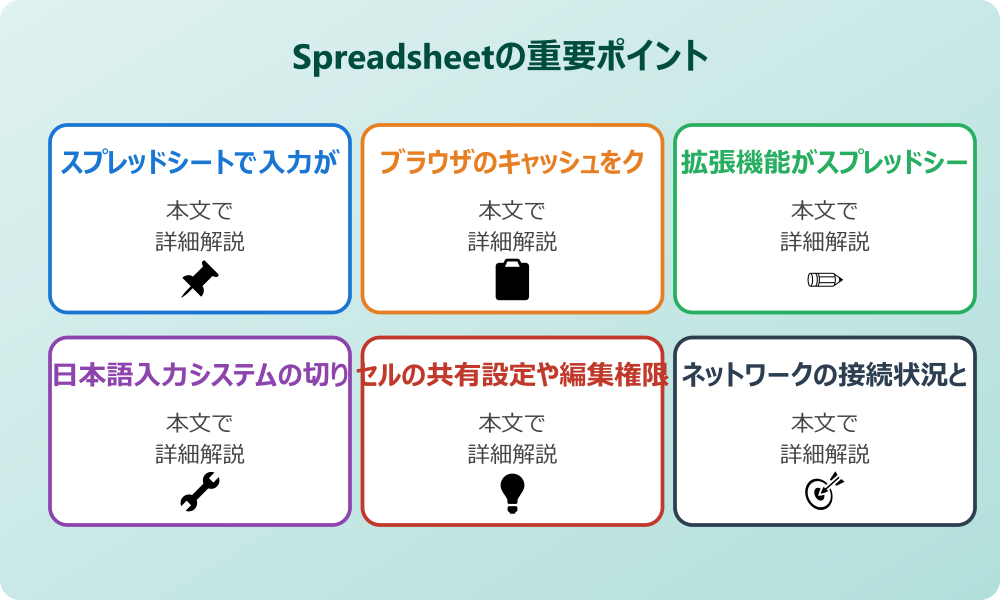 Spreadsheetの重要ポイント

スプレッドシートで入力が

本文で
詳細解説

ブラウザのキャッシュをク

本文で
詳細解説

拡張機能がスプレッドシー

本文で
詳細解説

日本語入力システムの切り

本文で
詳細解説

セルの共有設定や編集権限

本文で
詳細解説

ネットワークの接続状況と

本文で
詳細解説